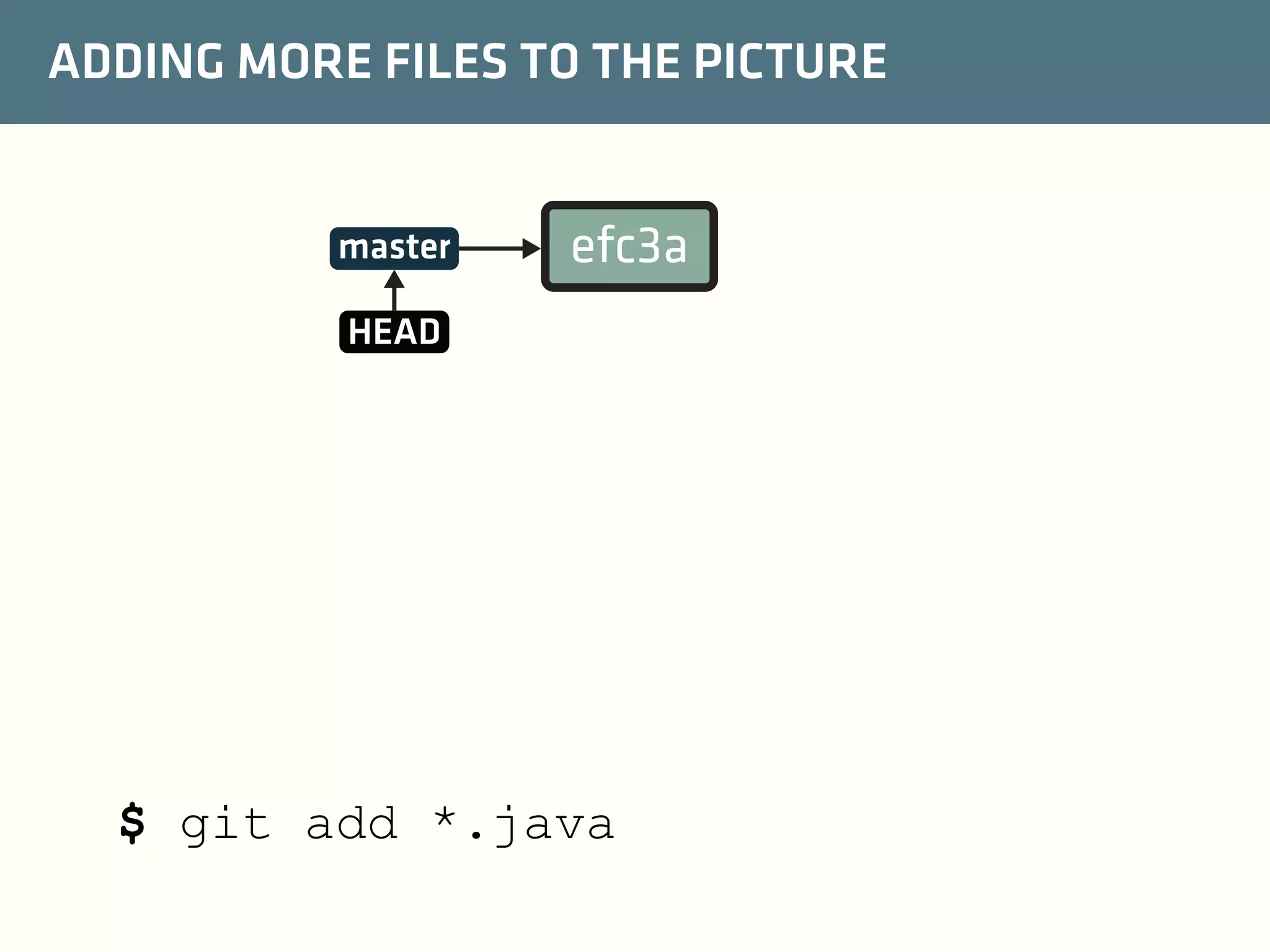 ADDING MORE FILES TO THE PICTURE

master

efc3a

HEAD

$ git add *.java